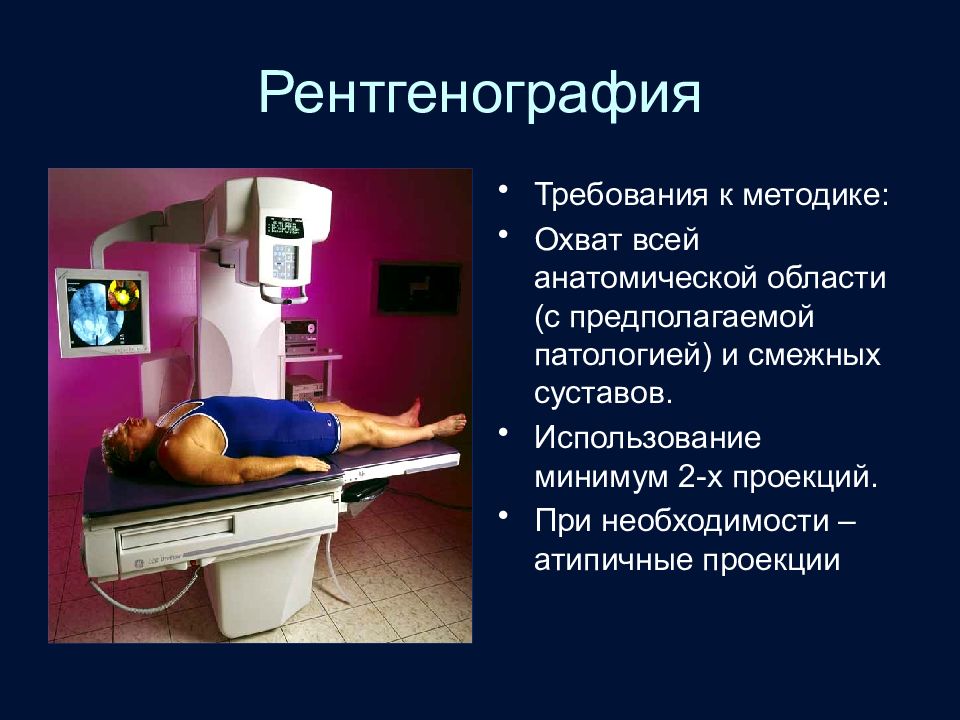 Рентгенография

• Требования к методике:
• Охват всей анатомической области (с предполагаемой патологией) и смежных суставов.
• Использование минимум 2-х проекций.
• При необходимости – атипичные проекции